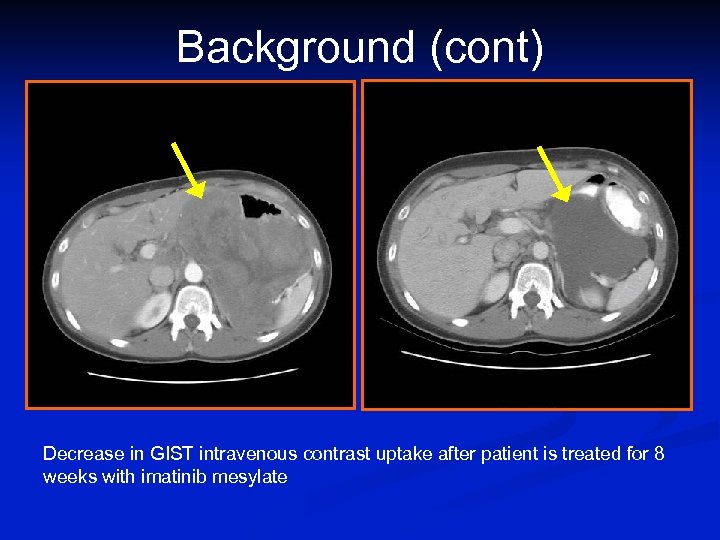 Background (cont)

Decrease in GIST intravenous contrast uptake after patient is treated for 8 weeks with imatinib mesylate